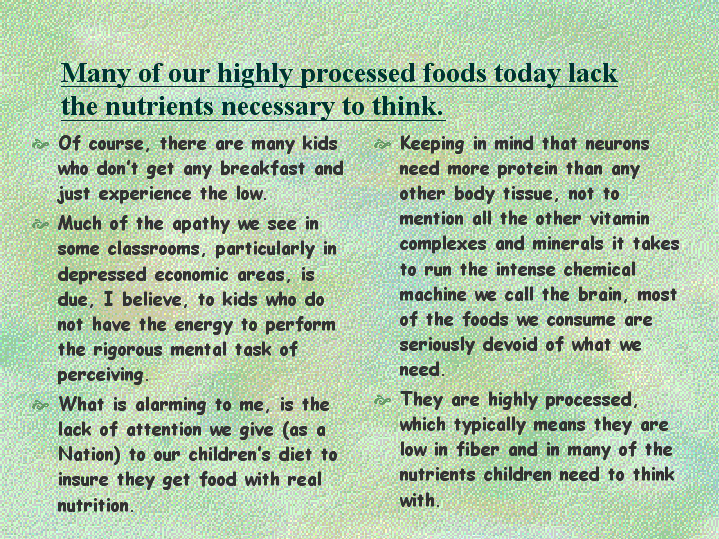 Many of our highly processed foods today lack the nutrients necessary to think.

Of course, there are many kids who don't get any breakfast and just experience the low.

Much of the apathy we see in some classrooms, particularly in depressed economic areas, is due, I believe, to kids who do not have the energy to perform the rigorous mental task of perceiving.

What is alarming to me, is the lack of attention we give (as a Nation) to our children's diet to insure they get food with real nutrition.

Keeping in mind that neurons need more protein than any other body tissue, not to mention all the other vitamin complexes and minerals it takes to run the intense chemical machine we call the brain, most of the foods we consume are seriously devoid of what we need.

They are highly processed, which typically means they are low in fiber and in many of the nutrients children need to think with.